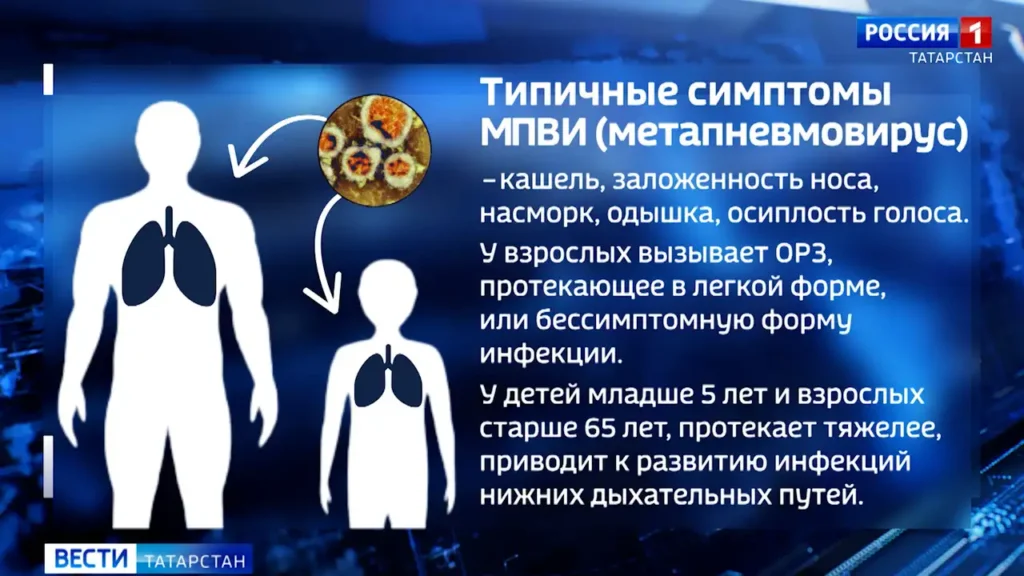 РОССИЯ 1
ТАТАРСТАН

Типичные симптомы МПВИ (метапневмовирус)

– кашель, заложенность носа, насморк, одышка, осиплость голоса.

У взрослых вызывает ОРЗ, протекающее в легкой форме, или бессимптомную форму инфекции.

У детей младше 5 лет и взрослых старше 65 лет, протекает тяжелее, приводит к развитию инфекций нижних дыхательных путей.

ВЕСТИ ТАТАРСТАН